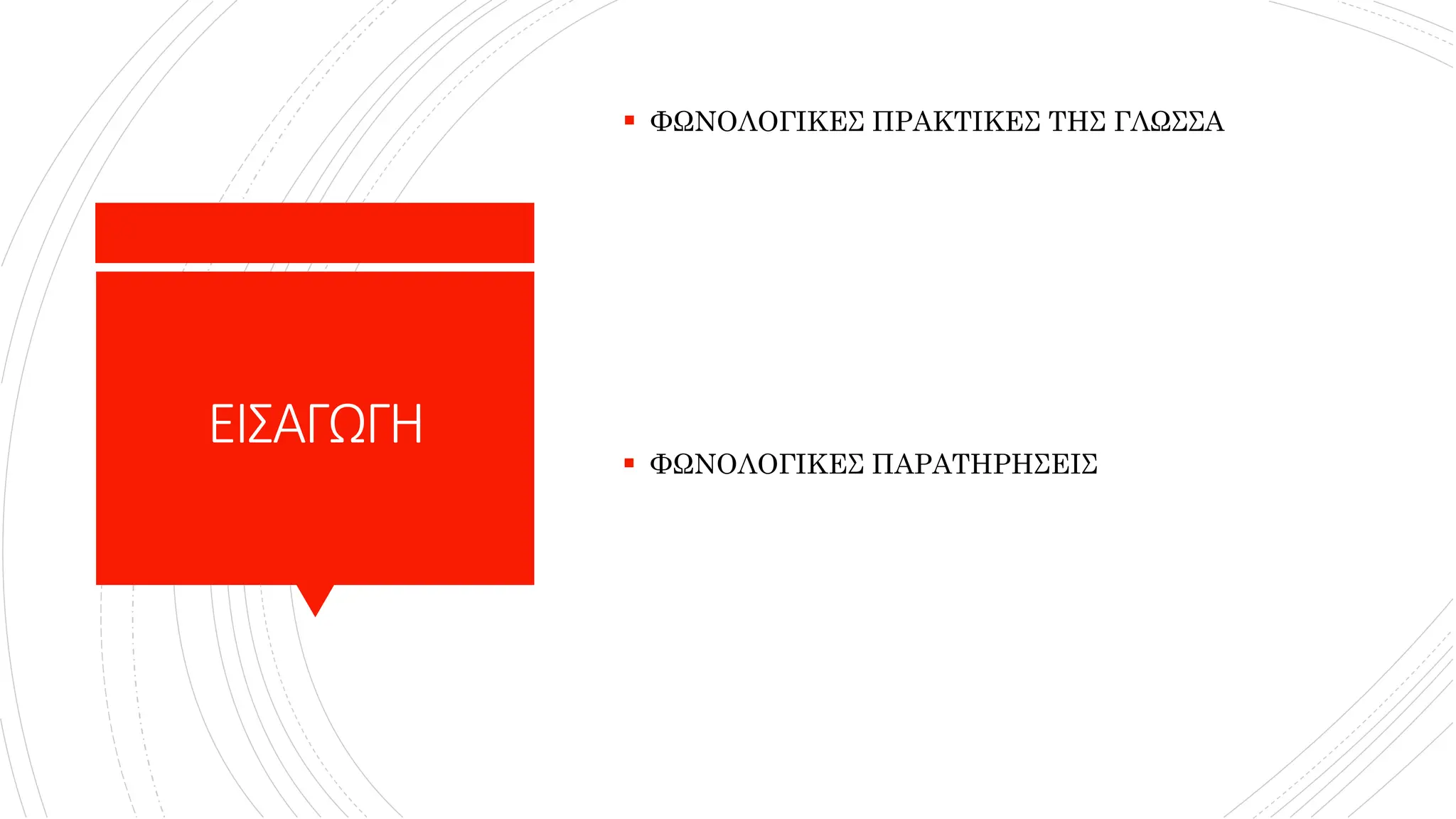 ΕΙΣΑΓΩΓΗ

▪ ΦΩΝΟΛΟΓΙΚΕΣ ΠΡΑΚΤΙΚΕΣ ΤΗΣ ΓΛΩΣΣΑ

▪ ΦΩΝΟΛΟΓΙΚΕΣ ΠΑΡΑΤΗΡΗΣΕΙΣ